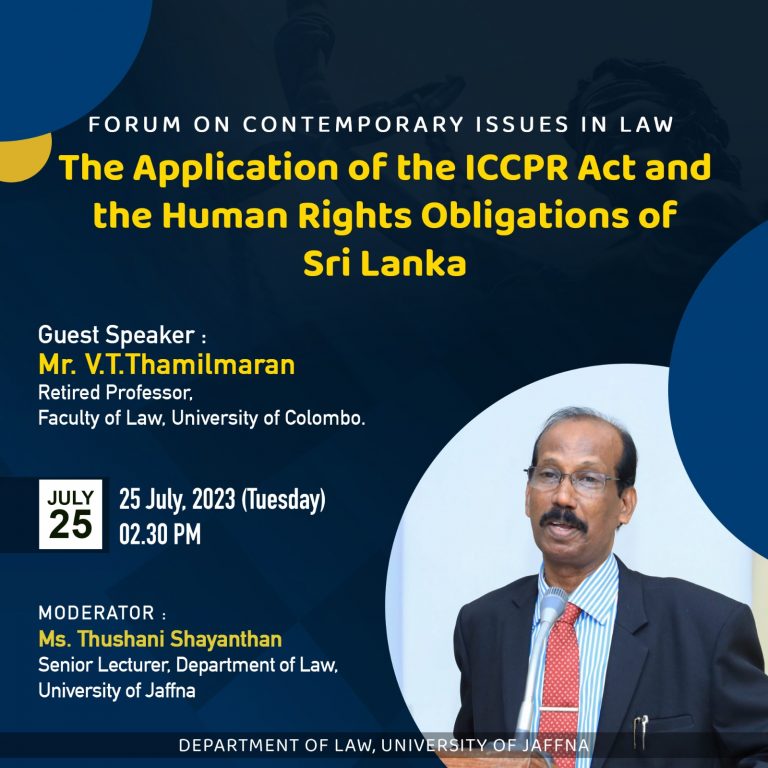 FORUM ON CONTEMPORARY ISSUES IN LAW

The Application of the ICCPR Act and the Human Rights Obligations of Sri Lanka

Guest Speaker :
Mr. V.T.Thamilmaran
Retired Professor,
Faculty of Law, University of Colombo.

JULY
25

25 July, 2023 (Tuesday)
02.30 PM

MODERATOR :
Ms. Thushani Shayanthan
Senior Lecturer, Department of Law,
University of Jaffna

DEPARTMENT OF LAW, UNIVERSITY OF JAFFNA